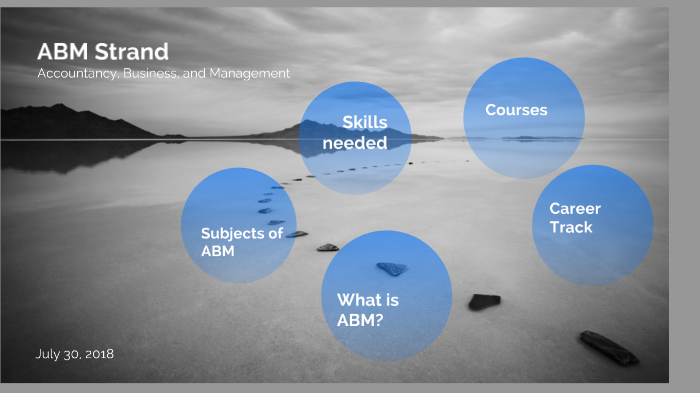 ABM Strand
Accountancy, Business, and Management

Skills needed

Courses

Subjects of ABM

Career Track

What is ABM?

July 30, 2018